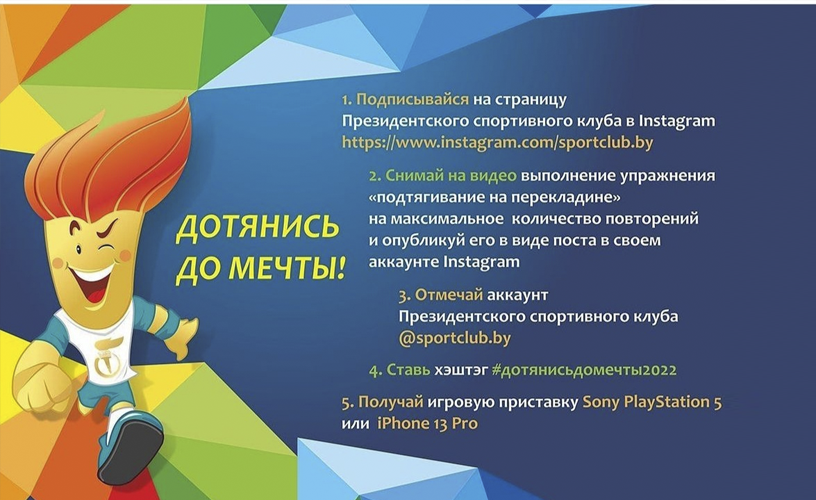 ДОТЯНИСЬ ДО МЕЧТЫ!

1. Подписывайся на страницу Президентского спортивного клуба в Instagram https://www.instagram.com/sportclub.by

2. Снимай на видео выполнение упражнения «подтягивание на перекладине» на максимальное количество повторений и опубликуй его в виде поста в своем аккаунте Instagram

3. Отмечай аккаунт Президентского спортивного клуба @sportclub.by

4. Ставь хэштэг #дотянисьдомечты2022

5. Получай игровую приставку Sony PlayStation 5 или iPhone 13 Pro